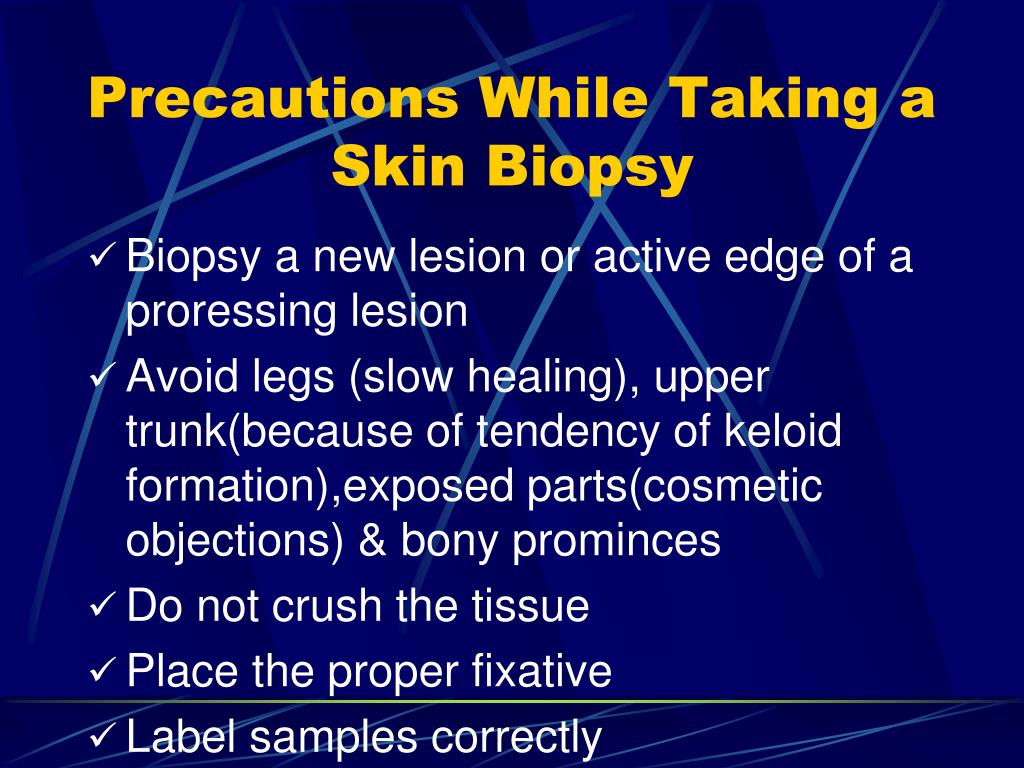 Precautions While Taking a Skin Biopsy

✓ Biopsy a new lesion or active edge of a proressing lesion
✓ Avoid legs (slow healing), upper trunk(because of tendency of keloid formation),exposed parts(cosmetic objections) & bony prominces
✓ Do not crush the tissue
✓ Place the proper fixative
✓ Label samples correctly